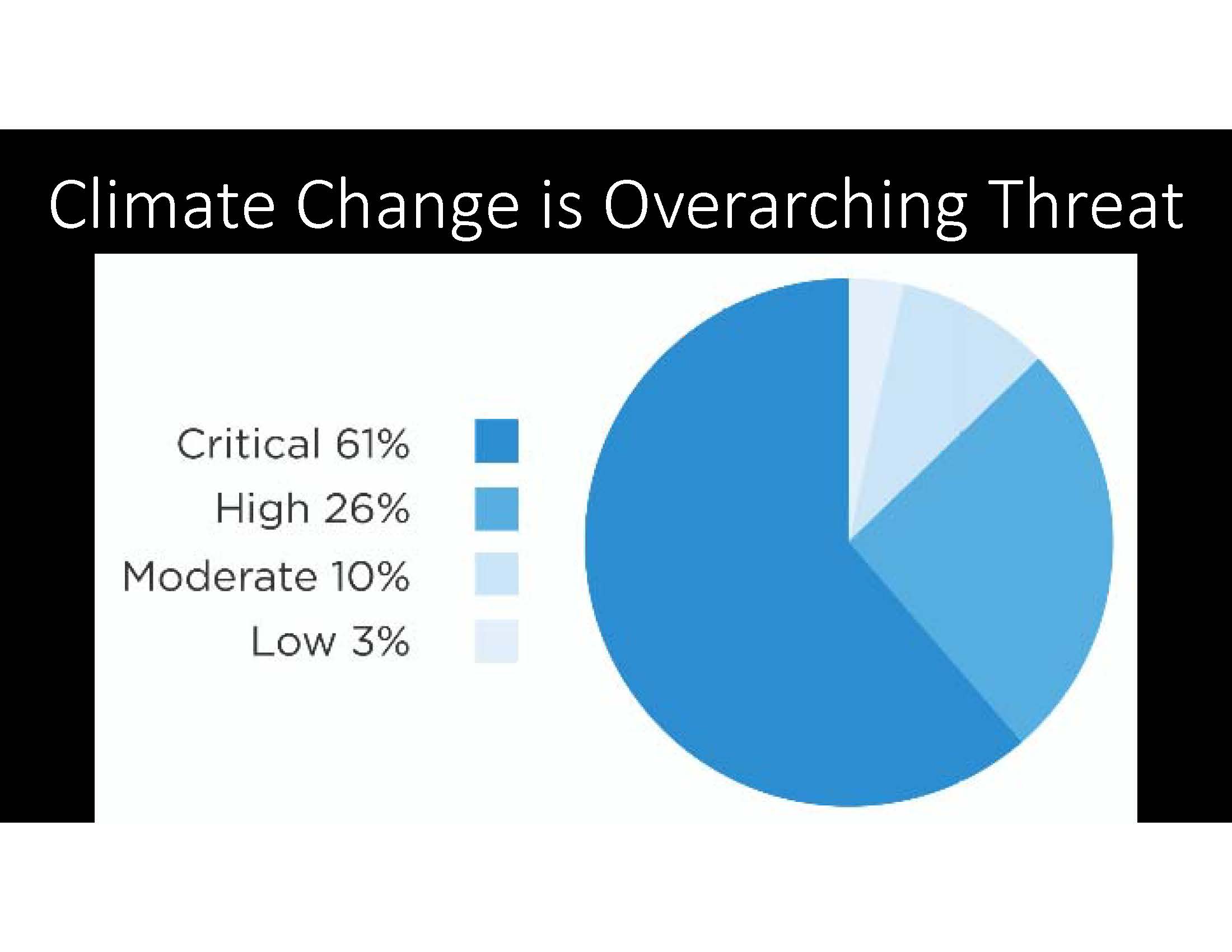 Climate Change is Overarching Threat

Critical 61%
High 26%
Moderate 10%
Low 3%